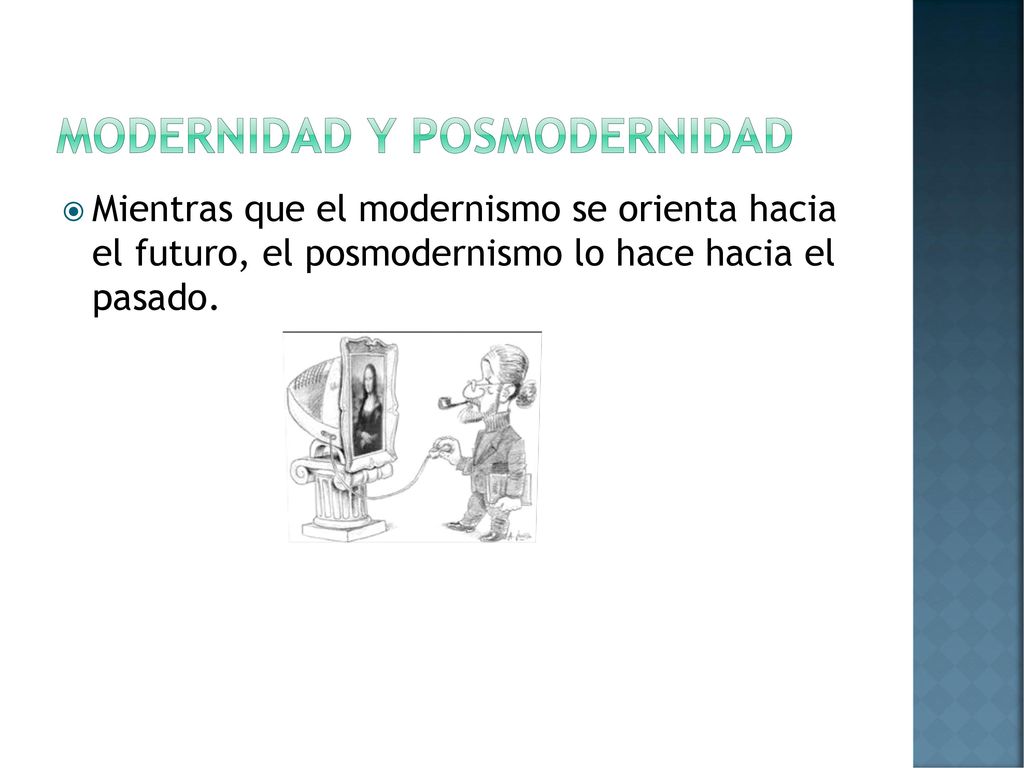 MODERNIDAD Y POSMODERNIDAD

Mientras que el modernismo se orienta hacia el futuro, el posmodernismo lo hace hacia el pasado.